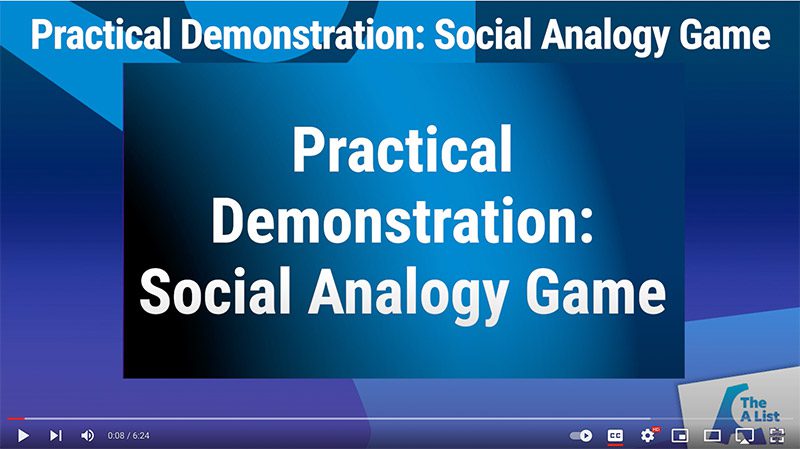 Practical Demonstration: Social Analogy Game

Practical Demonstration: Social Analogy Game

The A List

0:08 / 6:24

CC

HD